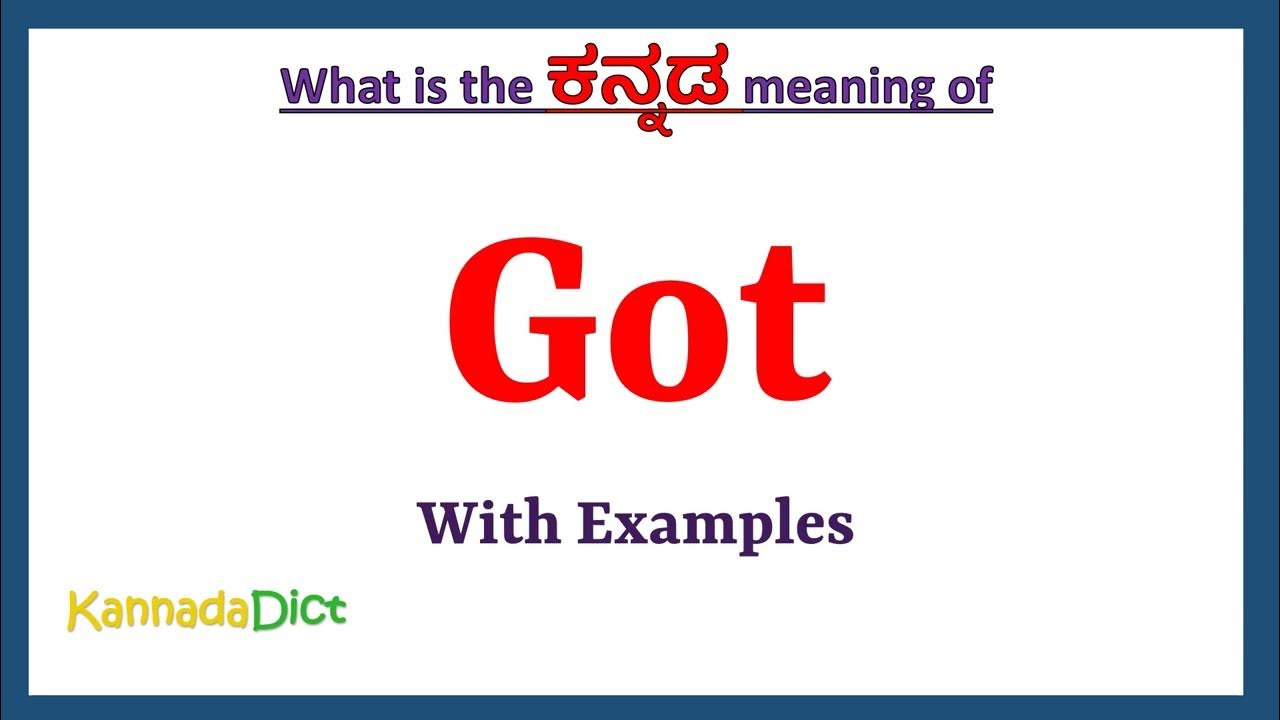 What is the ಕನ್ನಡ meaning of

Got

With Examples

KannadaDict